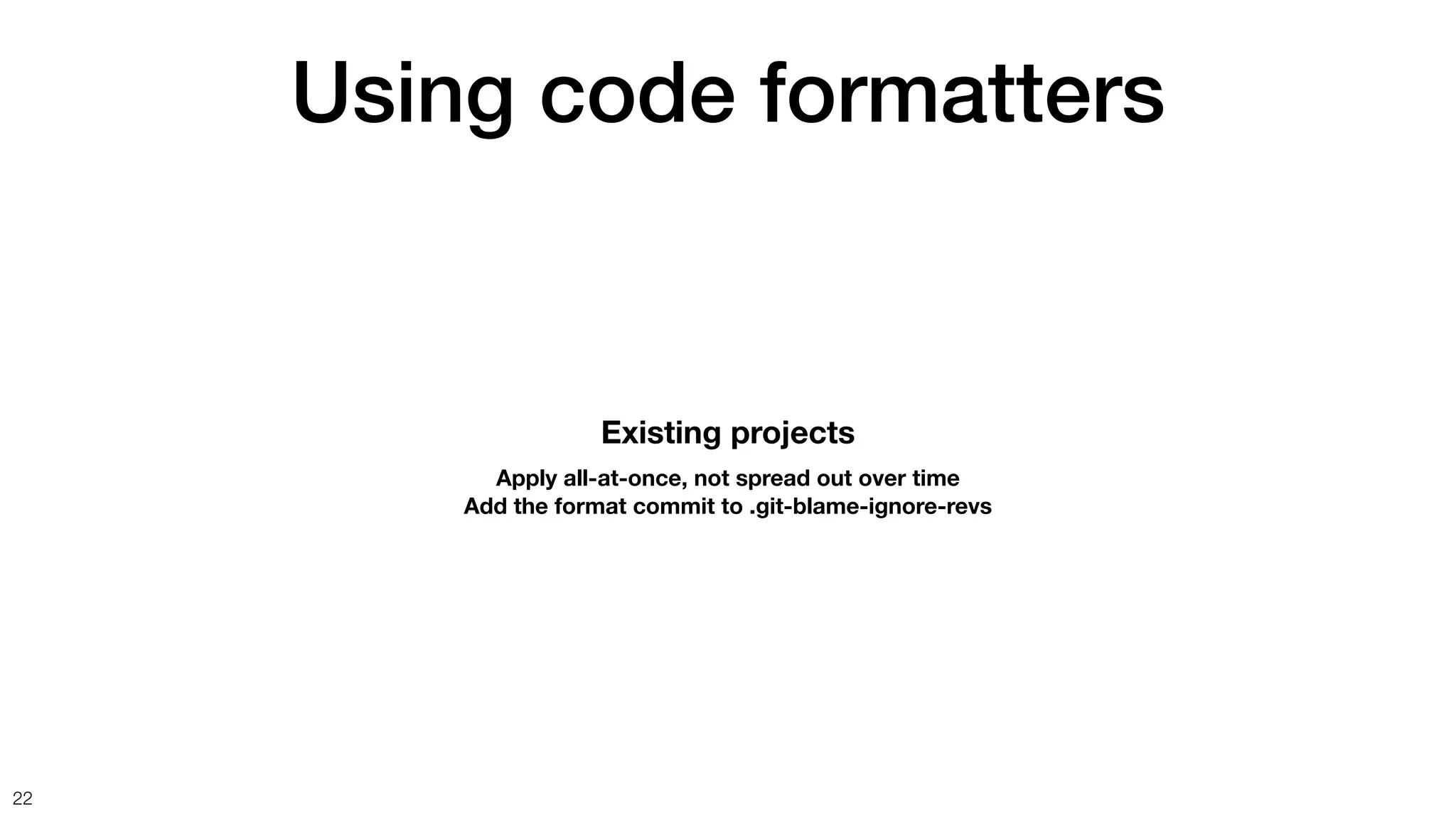 Using code formatters

Existing projects

Apply all-at-once, not spread out over time
Add the format commit to .git-blame-ignore-revs

22